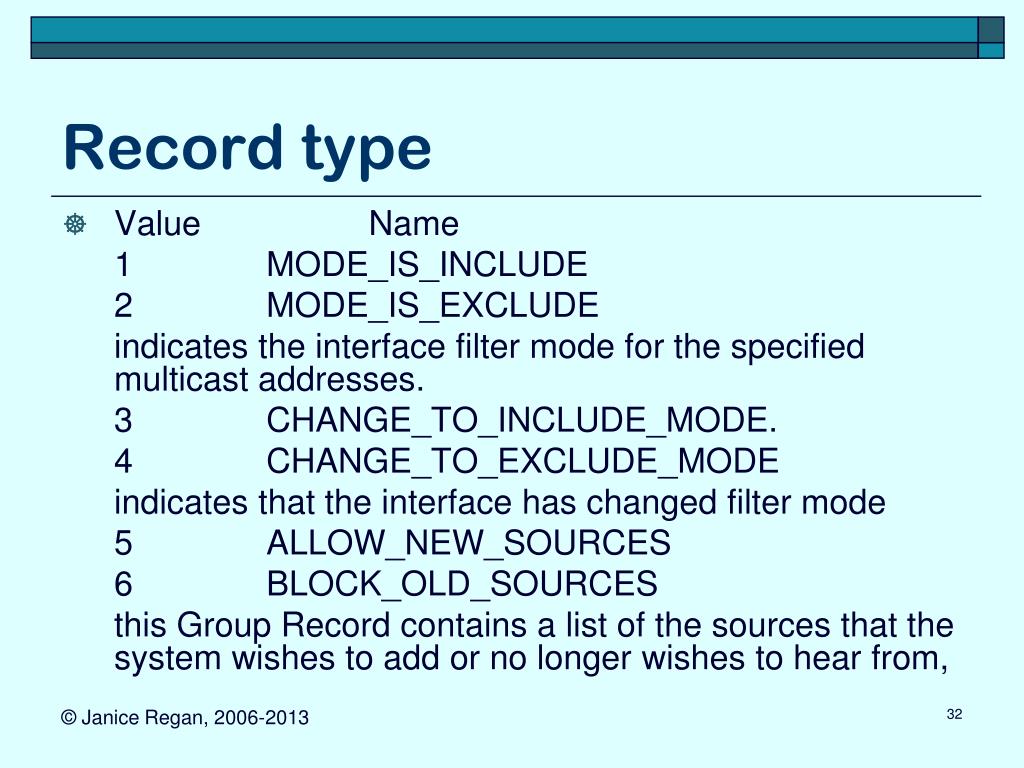 Record type

Value Name
1 MODE_IS_INCLUDE
2 MODE_IS_EXCLUDE
indicates the interface filter mode for the specified multicast addresses.
3 CHANGE_TO_INCLUDE_MODE.
4 CHANGE_TO_EXCLUDE_MODE
indicates that the interface has changed filter mode
5 ALLOW_NEW_SOURCES
6 BLOCK_OLD_SOURCES
this Group Record contains a list of the sources that the system wishes to add or no longer wishes to hear from,

© Janice Regan, 2006-2013

32